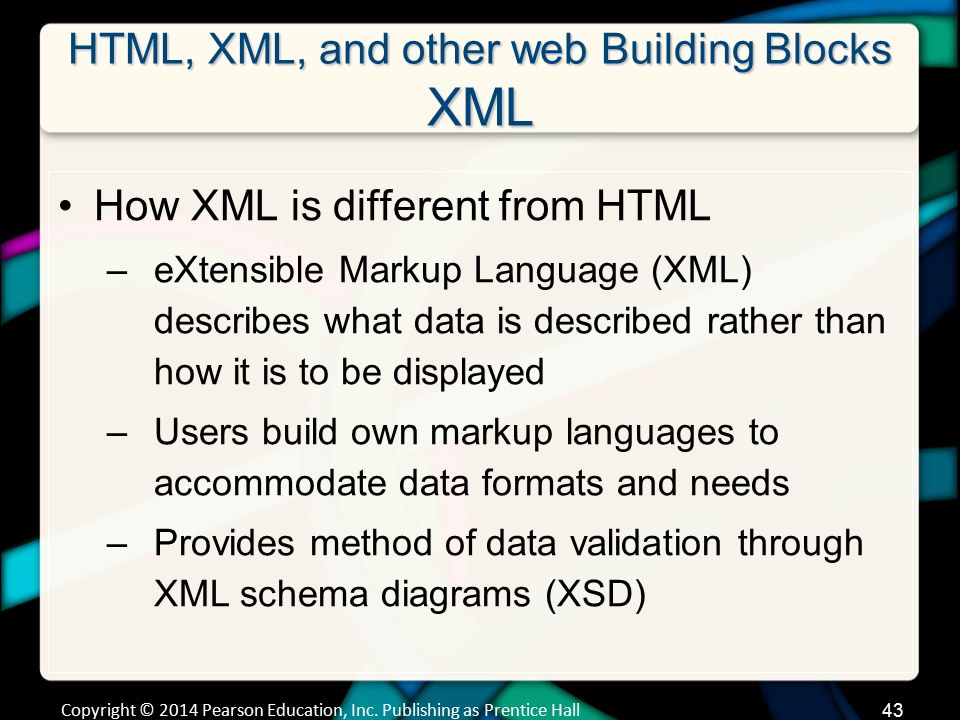 HTML, XML, and other web Building Blocks
XML

• How XML is different from HTML
– eXtensible Markup Language (XML) describes what data is described rather than how it is to be displayed
– Users build own markup languages to accommodate data formats and needs
– Provides method of data validation through XML schema diagrams (XSD)

Copyright © 2014 Pearson Education, Inc. Publishing as Prentice Hall
43